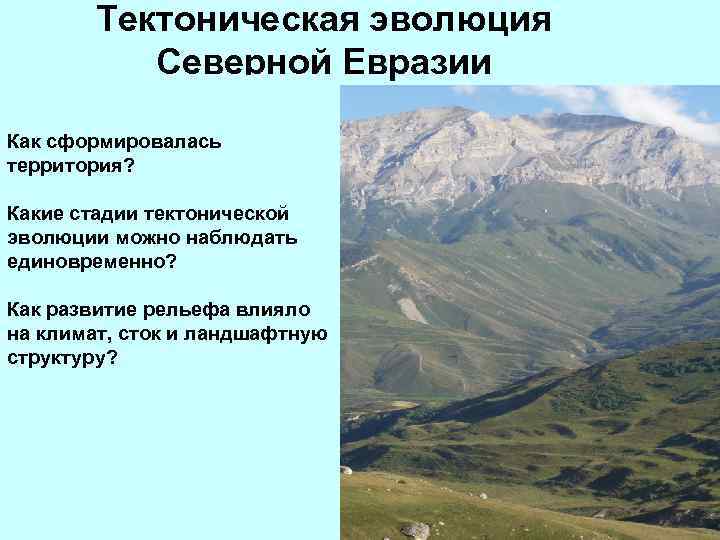 Тектоническая эволюция Северной Евразии

Как сформировалась территория?

Какие стадии тектонической эволюции можно наблюдать единовременно?

Как развитие рельефа влияло на климат, сток и ландшафтную структуру?